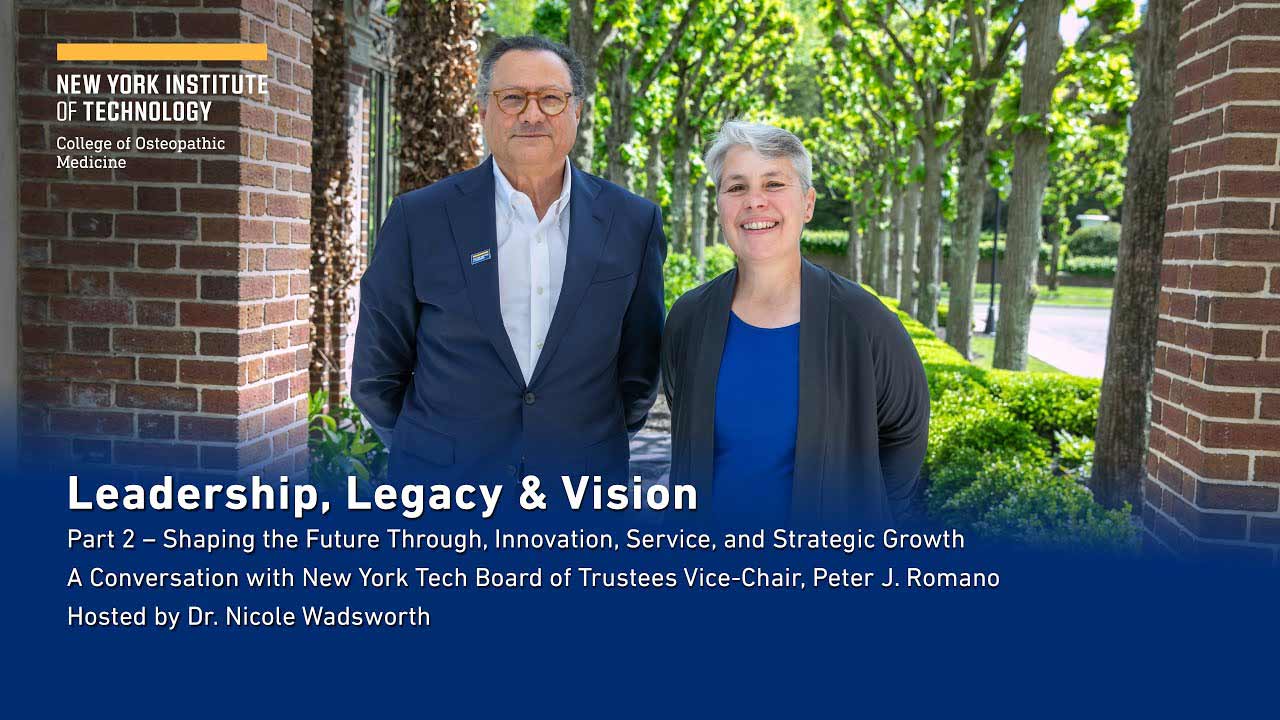 NEW YORK INSTITUTE OF TECHNOLOGY
College of Osteopathic Medicine

Leadership, Legacy & Vision

Part 2 – Shaping the Future Through, Innovation, Service, and Strategic Growth
A Conversation with New York Tech Board of Trustees Vice-Chair, Peter J. Romano
Hosted by Dr. Nicole Wadsworth